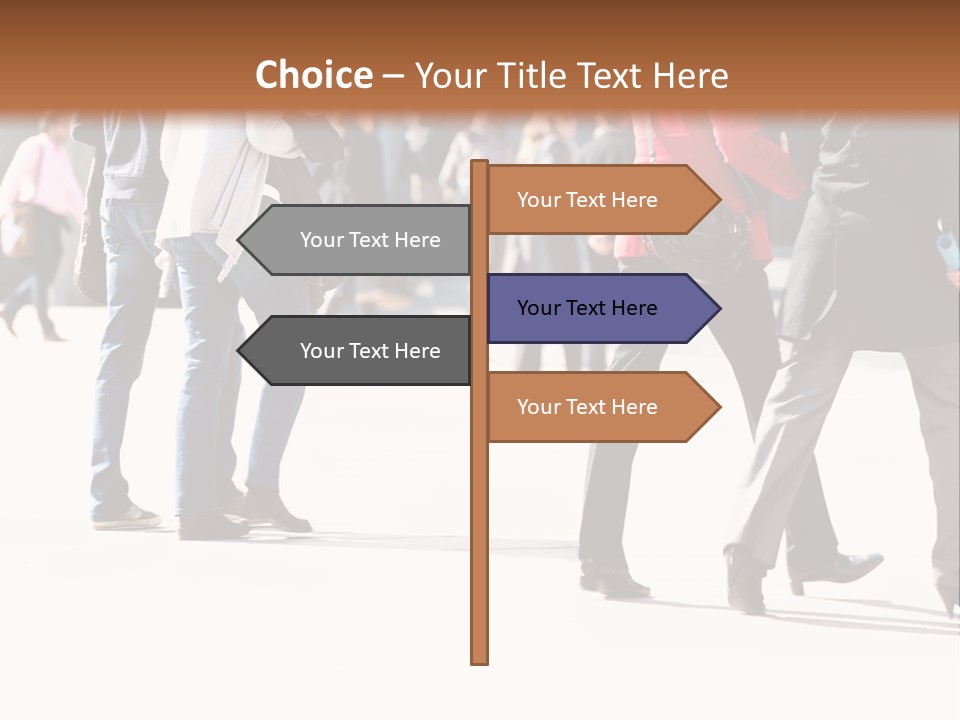 Choice – Your Title Text Here

Your Text Here

Your Text Here

Your Text Here

Your Text Here

Your Text Here